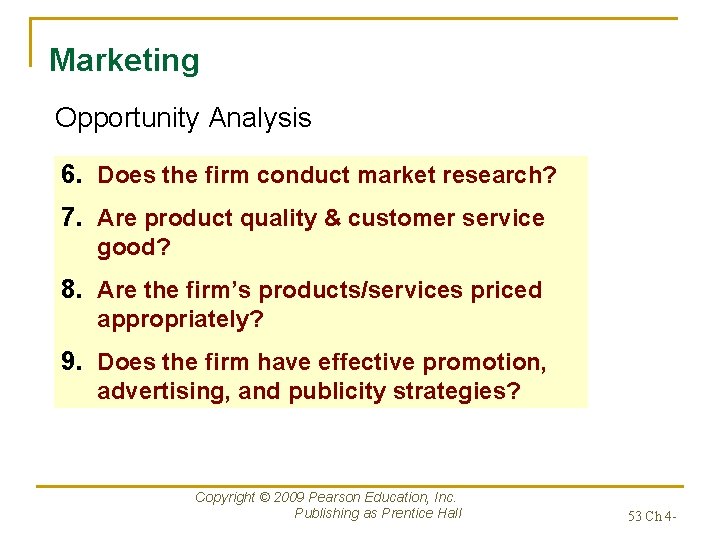 Marketing

Opportunity Analysis

6. Does the firm conduct market research?

7. Are product quality & customer service good?

8. Are the firm's products/services priced appropriately?

9. Does the firm have effective promotion, advertising, and publicity strategies?

Copyright © 2009 Pearson Education, Inc.
Publishing as Prentice Hall

53 Ch 4-